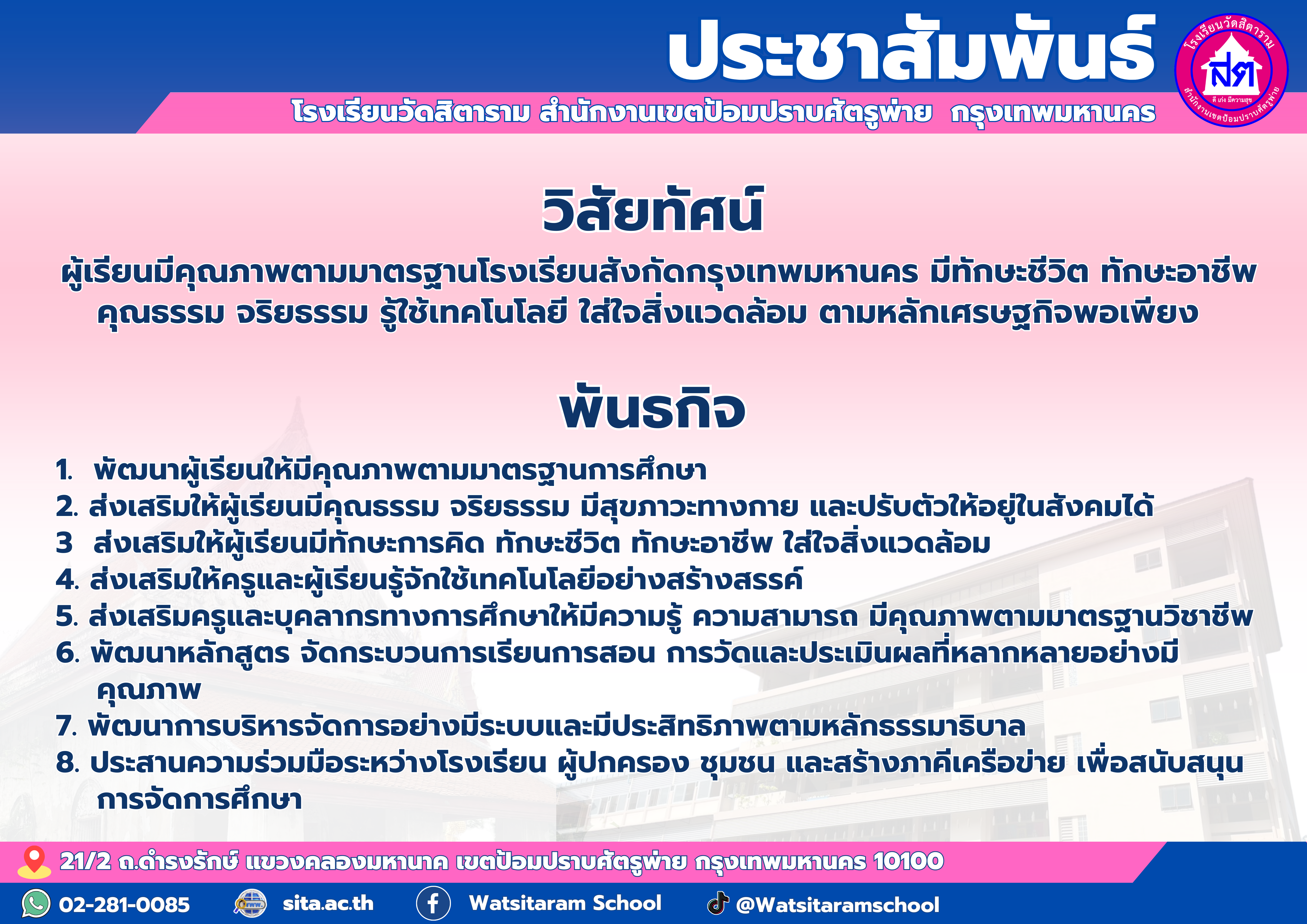 ประชาสัมพันธ์

โรงเรียนวัดสิตาราม สำนักงานเขตป้อมปราบศัตรูพ่าย กรุงเทพมหานคร

โรงเรียนวัดสิตาราม

สต

ดี เก่ง มีความสุข

สำนักงานเขตป้อมปราบศัตรูพ่าย

วิสัยทัศน์

ผู้เรียนมีคุณภาพตามมาตรฐานโรงเรียนสังกัดกรุงเทพมหานคร มีทักษะชีวิต ทักษะอาชีพ คุณธรรม จริยธรรม รู้ใช้เทคโนโลยี ใส่ใจสิ่งแวดล้อม ตามหลักเศรษฐกิจพอเพียง

พันธกิจ

1. พัฒนาผู้เรียนให้มีคุณภาพตามมาตรฐานการศึกษา
2. ส่งเสริมให้ผู้เรียนมีคุณธรรม จริยธรรม มีสุขภาวะทางกาย และปรับตัวให้อยู่ในสังคมได้
3 ส่งเสริมให้ผู้เรียนมีทักษะการคิด ทักษะชีวิต ทักษะอาชีพ ใส่ใจสิ่งแวดล้อม
4. ส่งเสริมให้ครูและผู้เรียนรู้จักใช้เทคโนโลยีอย่างสร้างสรรค์
5. ส่งเสริมครูและบุคลากรทางการศึกษาให้มีความรู้ ความสามารถ มีคุณภาพตามมาตรฐานวิชาชีพ
6. พัฒนาหลักสูตร จัดกระบวนการเรียนการสอน การวัดและประเมินผลที่หลากหลายอย่างมีคุณภาพ
7. พัฒนาการบริหารจัดการอย่างมีระบบและมีประสิทธิภาพตามหลักธรรมาธิบาล
8. ประสานความร่วมมือระหว่างโรงเรียน ผู้ปกครอง ชุมชน และสร้างภาคีเครือข่าย เพื่อสนับสนุนการจัดการศึกษา

21/2 ถ.ดำรงรักษ์ แขวงคลองมหานาค เขตป้อมปราบศัตรูพ่าย กรุงเทพมหานคร 10100

02-281-0085 sita.ac.th Watsitaram School @Watsitaramschool